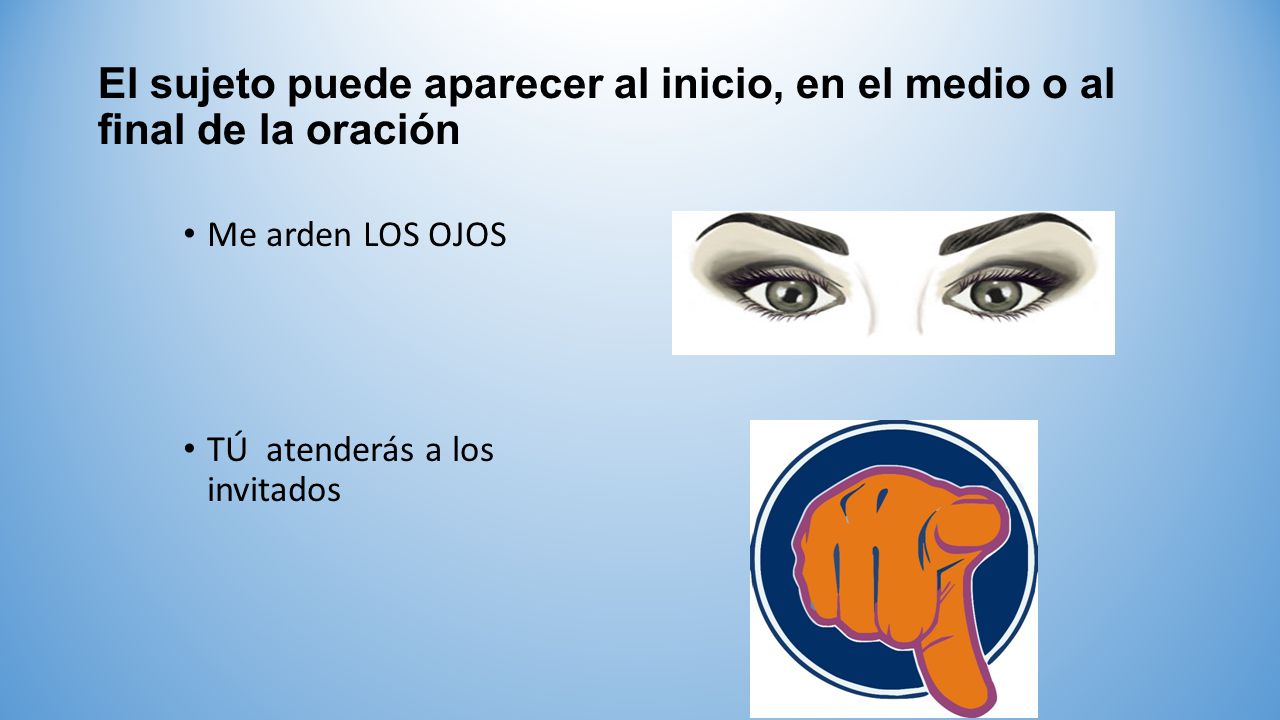 El sujeto puede aparecer al inicio, en el medio o al final de la oración

• Me arden LOS OJOS

• TÚ  atenderás a los invitados